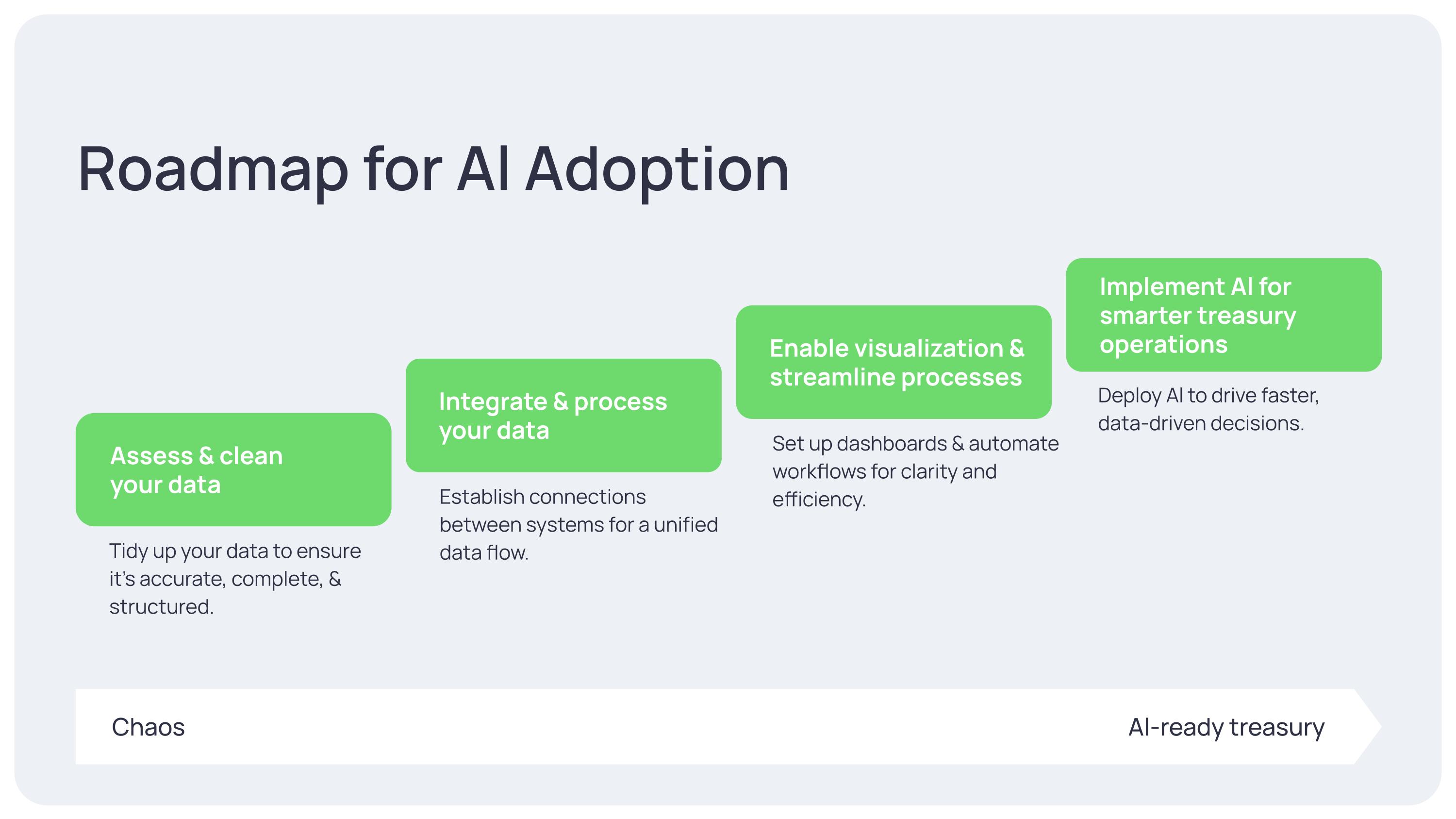 Roadmap for AI Adoption

Assess & clean your data

Tidy up your data to ensure it's accurate, complete, & structured.

Integrate & process your data

Establish connections between systems for a unified data flow.

Enable visualization & streamline processes

Set up dashboards & automate workflows for clarity and efficiency.

Implement AI for smarter treasury operations

Deploy AI to drive faster, data-driven decisions.

Chaos

AI-ready treasury